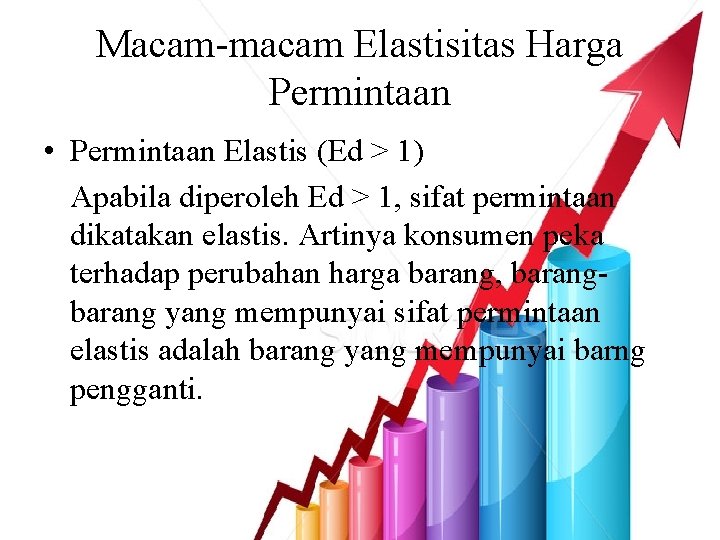 Macam-macam Elastisitas Harga Permintaan

• Permintaan Elastis (Ed > 1)

Apabila diperoleh Ed > 1, sifat permintaan dikatakan elastis. Artinya konsumen peka terhadap perubahan harga barang, barang-barang yang mempunyai sifat permintaan elastis adalah barang yang mempunyai barng pengganti.